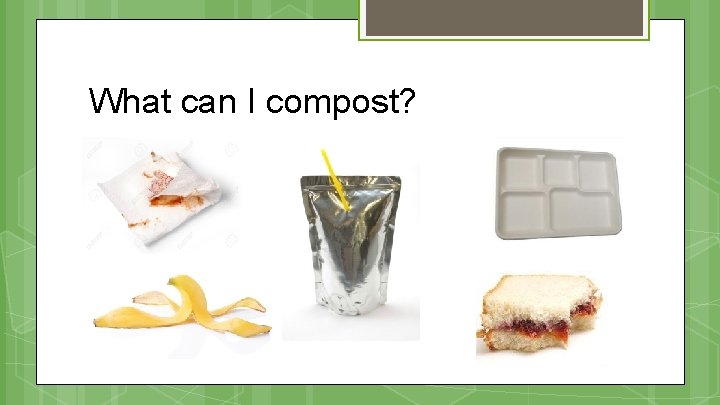 What can I compost?